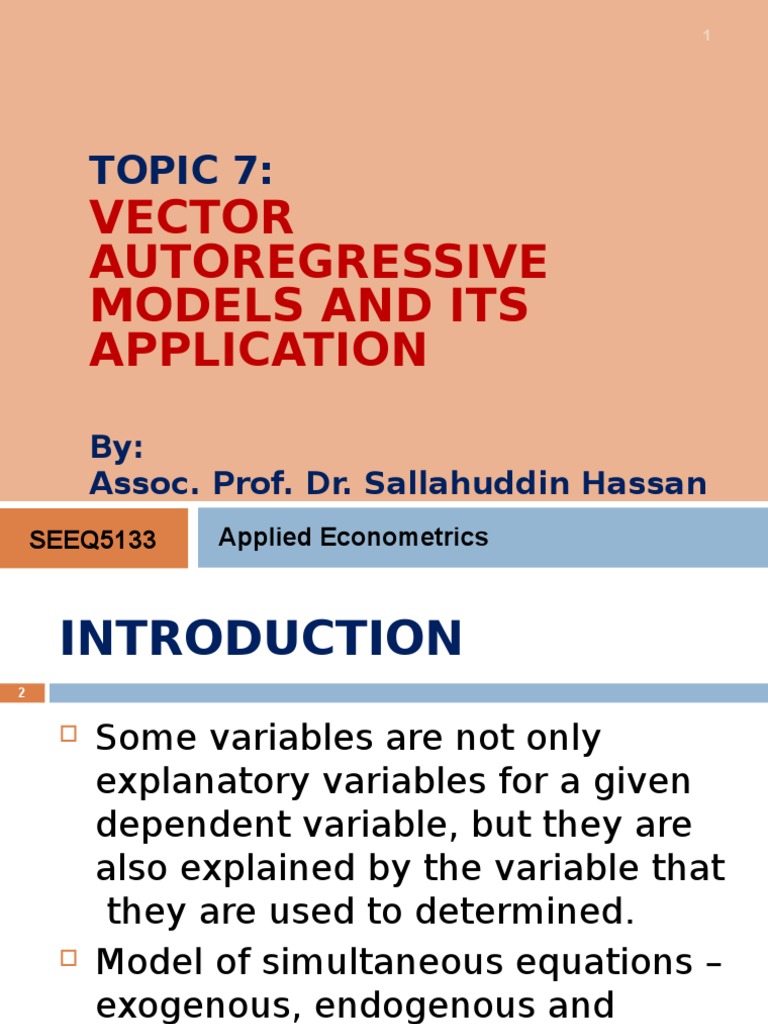 1

TOPIC 7:
VECTOR AUTOREGRESSIVE MODELS AND ITS APPLICATION

By:
Assoc. Prof. Dr. Sallahuddin Hassan

SEEQ5133

Applied Econometrics

INTRODUCTION

2

Some variables are not only explanatory variables for a given dependent variable, but they are also explained by the variable that they are used to determined.

Model of simultaneous equations – exogenous, endogenous and